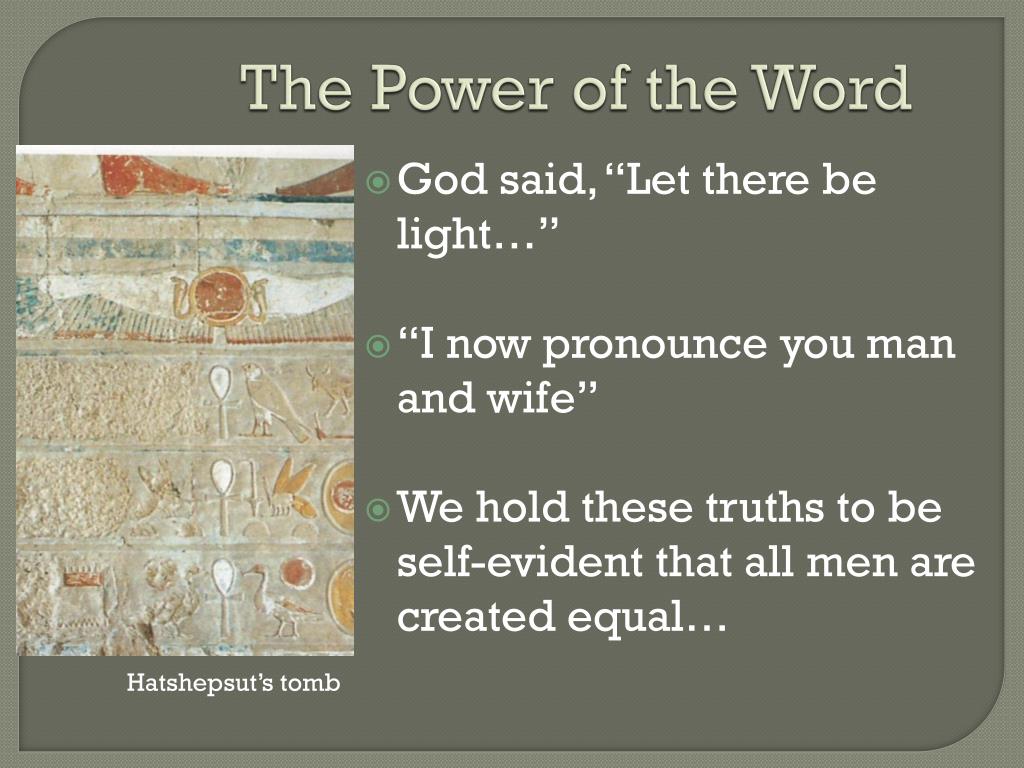 The Power of the Word

God said, “Let there be light…”

“I now pronounce you man and wife”

We hold these truths to be self-evident that all men are created equal…

Hatshepsut’s tomb